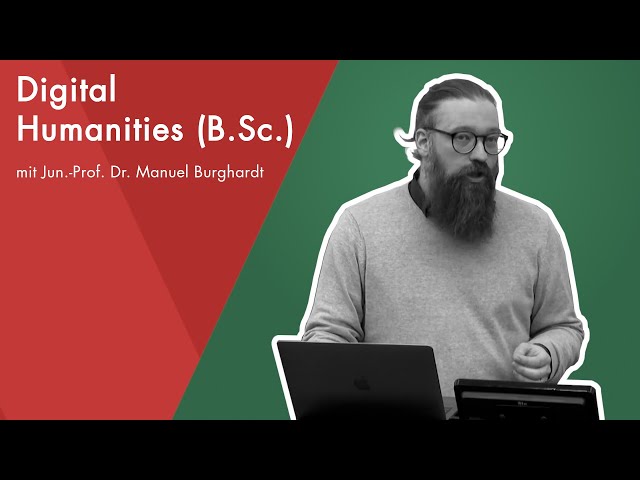 Digital Humanities (B.Sc.)

mit Jun.-Prof. Dr. Manuel Burghardt